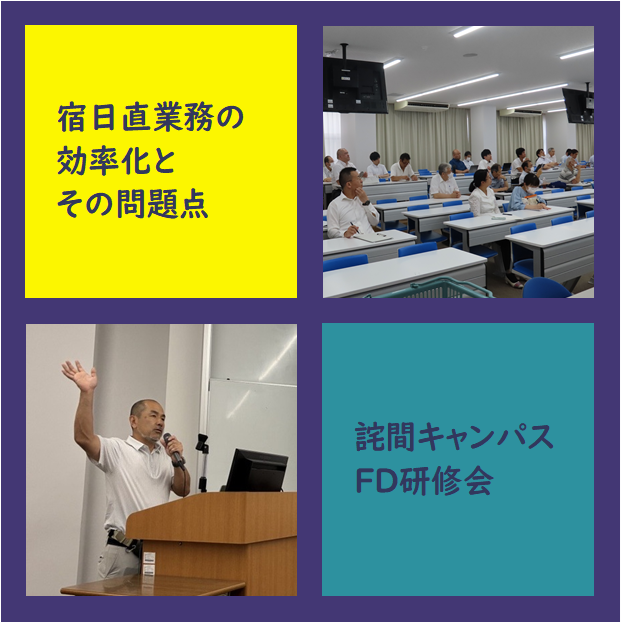 宿日直業務の
効率化と
その問題点

詫間キャンパス
FD研修会